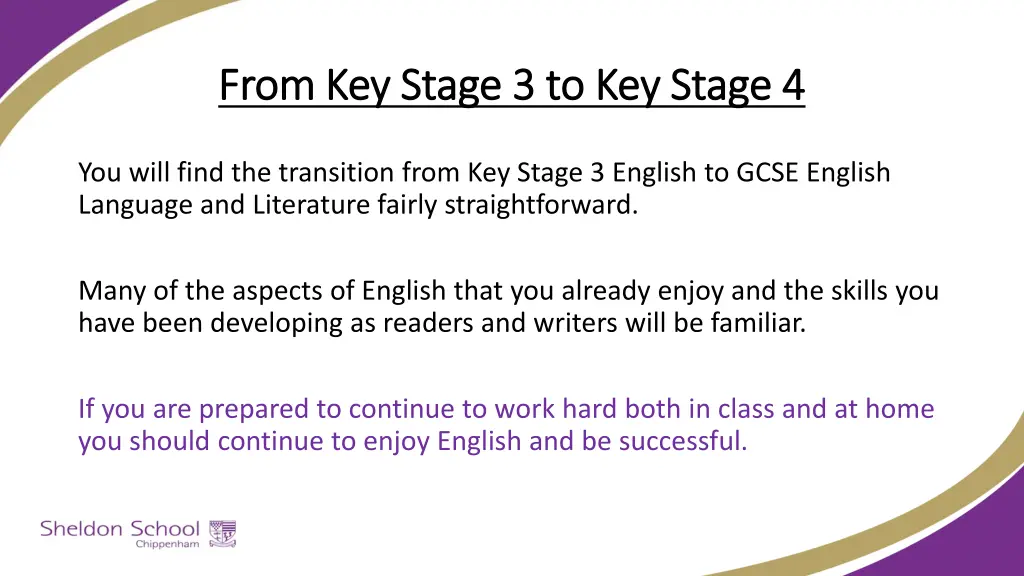 From Key Stage 3 to Key Stage 4

You will find the transition from Key Stage 3 English to GCSE English Language and Literature fairly straightforward.

Many of the aspects of English that you already enjoy and the skills you have been developing as readers and writers will be familiar.

If you are prepared to continue to work hard both in class and at home you should continue to enjoy English and be successful.

Sheldon School
Chippenham